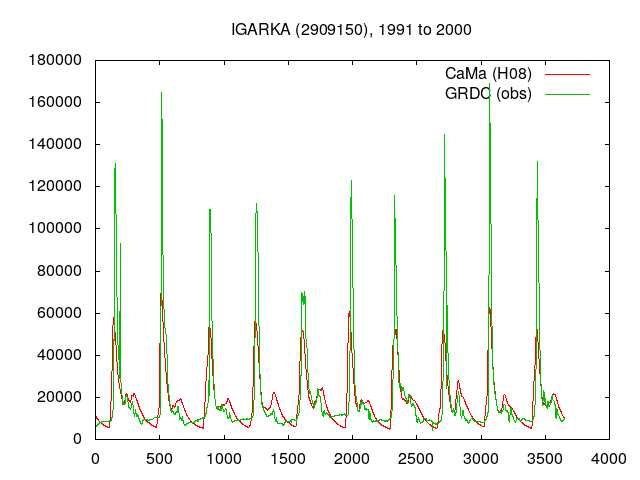 IGARKA (2909150), 1991 to 2000

CaMa (H08)
GRDC (obs)

180000
160000
140000
120000
100000
80000
60000
40000
20000
0

0 500 1000 1500 2000 2500 3000 3500 4000